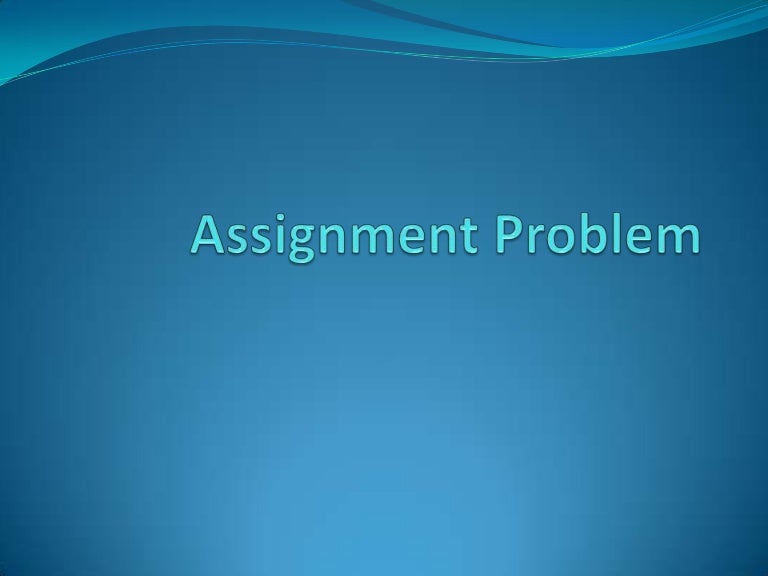 Assignment Problem